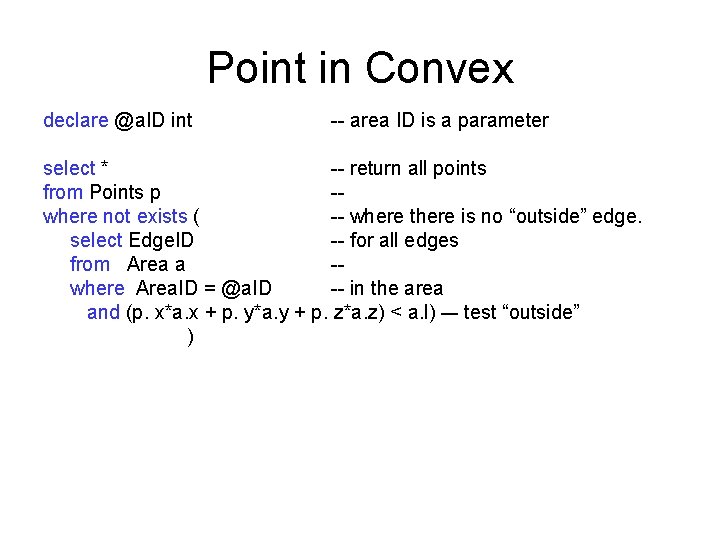 Point in Convex

declare @aID int -- area ID is a parameter

select * -- return all points
from Points p --
where not exists ( -- where there is no “outside” edge.
select EdgeID -- for all edges
from Area a --
where AreaID = @aID -- in the area
and (p. x*a.x + p. y*a.y + p. z*a.z) < a.l) — test “outside”
)